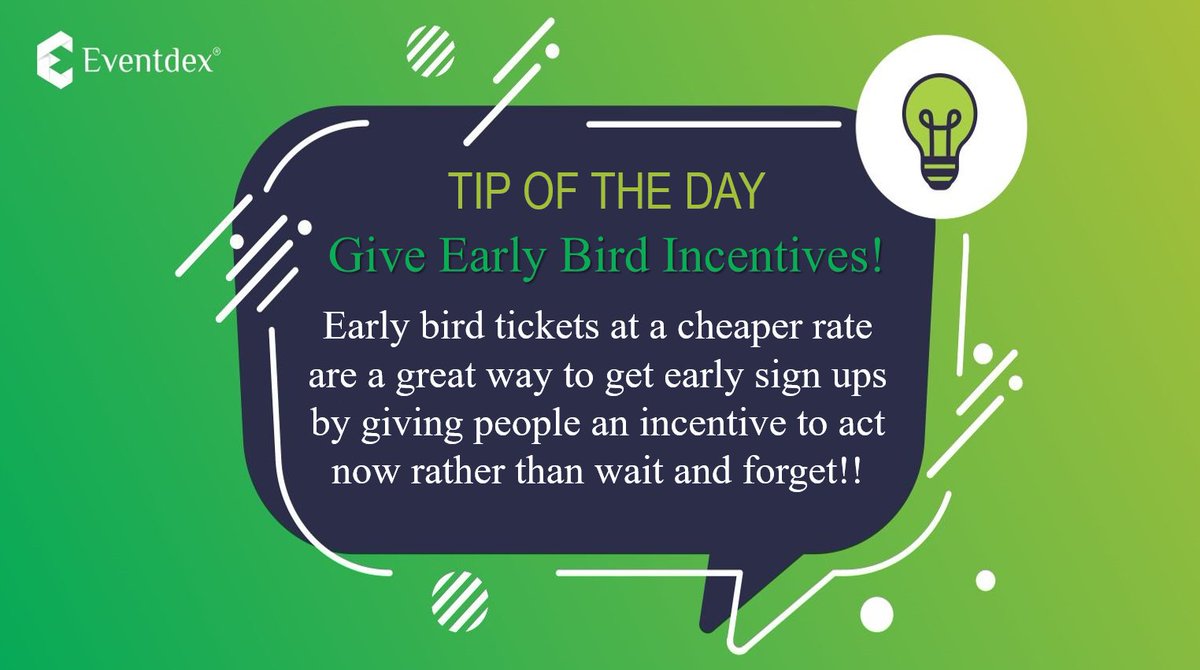 Eventdex®

TIP OF THE DAY
Give Early Bird Incentives!

Early bird tickets at a cheaper rate are a great way to get early sign ups by giving people an incentive to act now rather than wait and forget!!